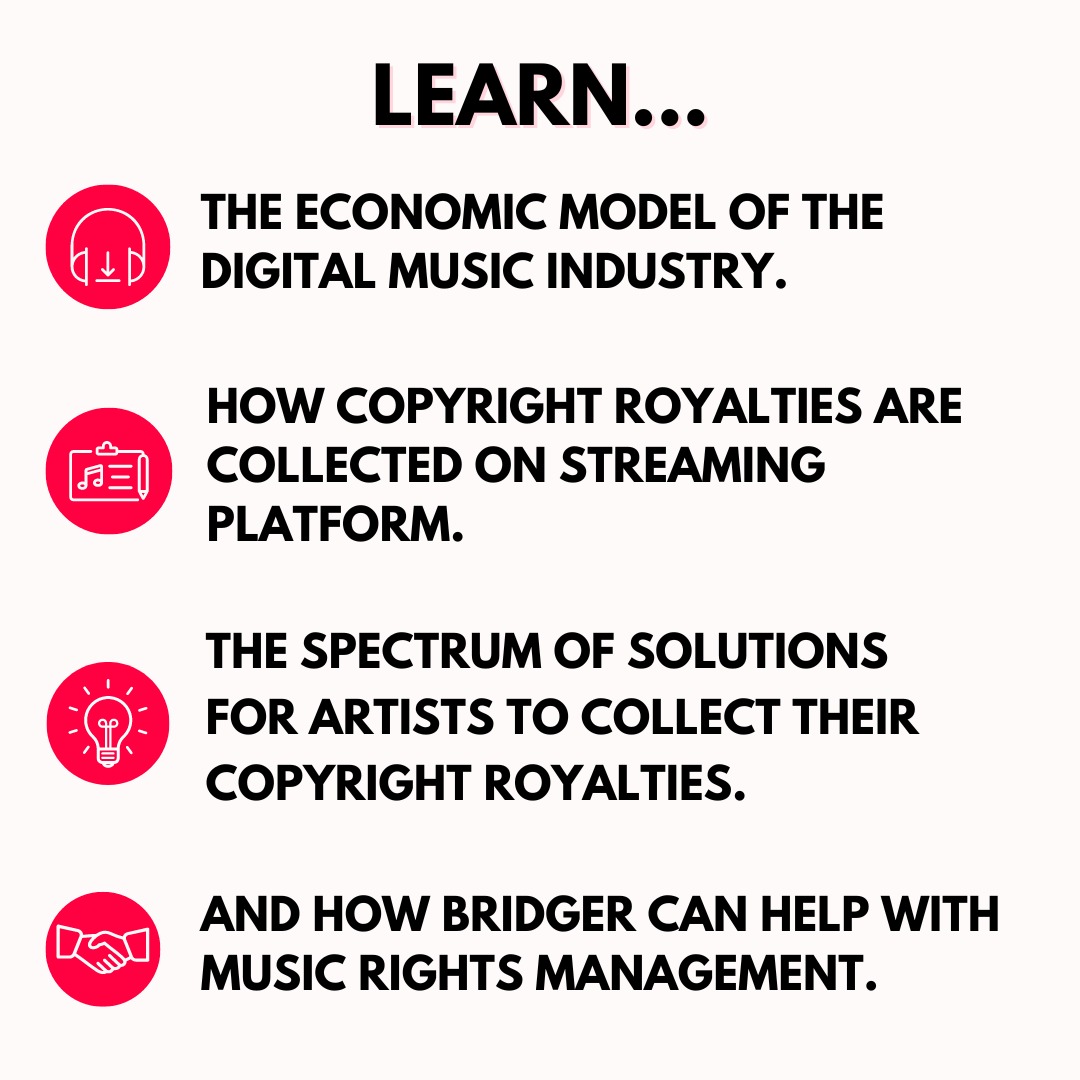 LEARN...

THE ECONOMIC MODEL OF THE DIGITAL MUSIC INDUSTRY.

HOW COPYRIGHT ROYALTIES ARE COLLECTED ON STREAMING PLATFORM.

THE SPECTRUM OF SOLUTIONS FOR ARTISTS TO COLLECT THEIR COPYRIGHT ROYALTIES.

AND HOW BRIDGER CAN HELP WITH MUSIC RIGHTS MANAGEMENT.